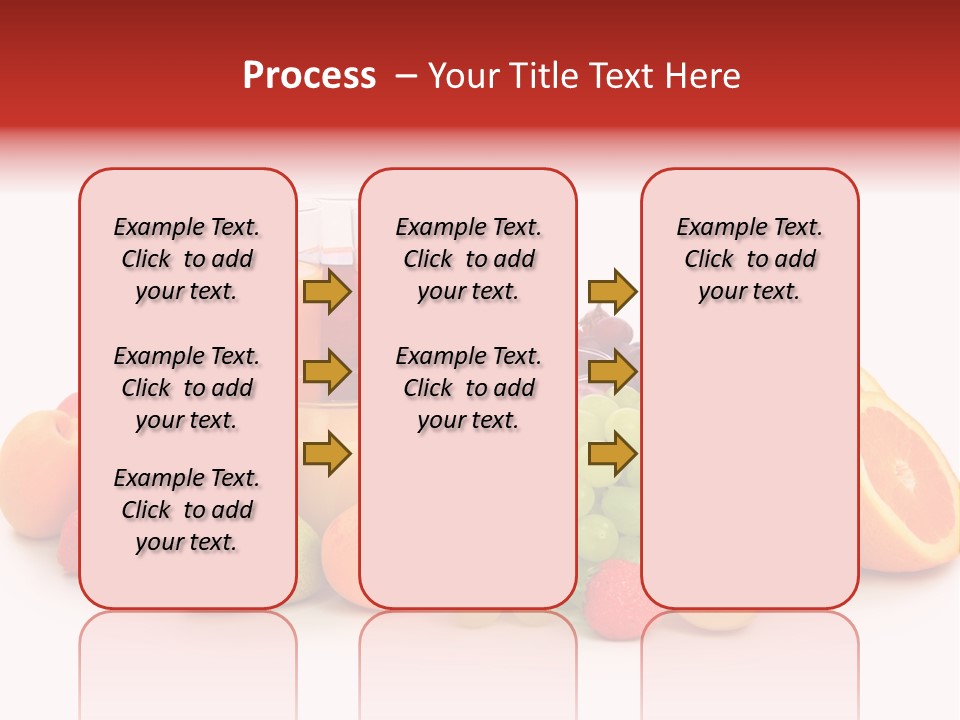 Process – Your Title Text Here

Example Text. Click to add your text.

Example Text. Click to add your text.

Example Text. Click to add your text.

Example Text. Click to add your text.

Example Text. Click to add your text.

Example Text. Click to add your text.